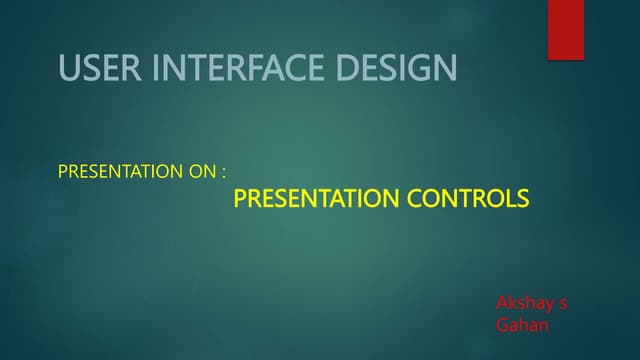 USER INTERFACE DESIGN

PRESENTATION ON :
PRESENTATION CONTROLS

Akshay s
Gahan